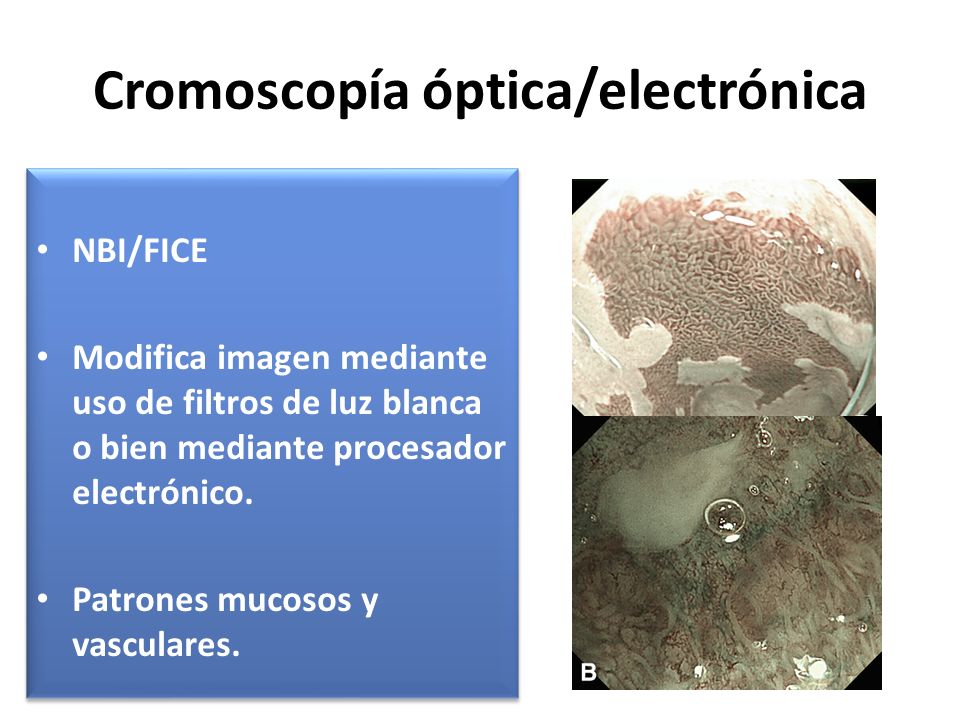 Cromoscopía óptica/electrónica

• NBI/FICE

• Modifica imagen mediante uso de filtros de luz blanca o bien mediante procesador electrónico.

• Patrones mucosos y vasculares.

B